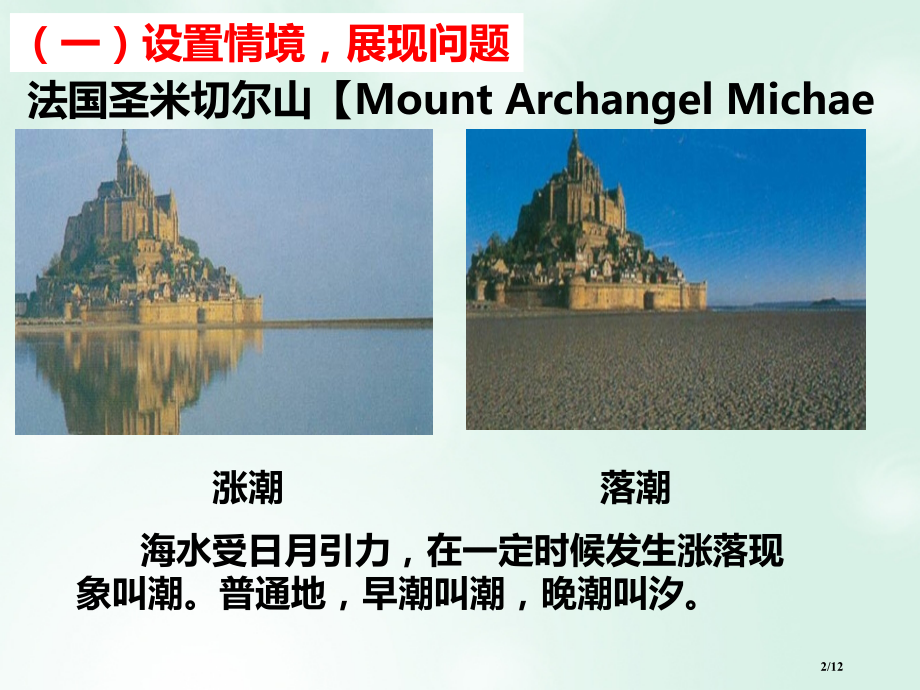 （一）设置情境，展现问题

法国圣米切尔山【Mount Archangel Michae

涨潮

落潮

海水受日月引力，在一定时候发生涨落现象叫潮。普通地，早潮叫潮，晚潮叫汐。

2/12